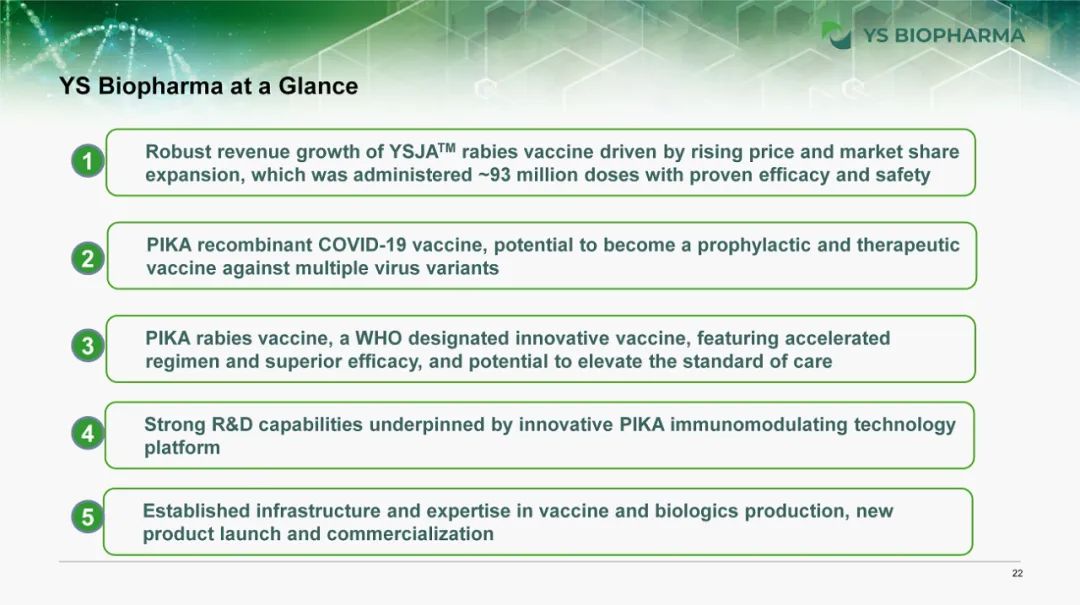 YS BIOPHARMA

YS Biopharma at a Glance

1 Robust revenue growth of YSJA$^{TM}$ rabies vaccine driven by rising price and market share expansion, which was administered ~93 million doses with proven efficacy and safety

2 PIKA recombinant COVID-19 vaccine, potential to become a prophylactic and therapeutic vaccine against multiple virus variants

3 PIKA rabies vaccine, a WHO designated innovative vaccine, featuring accelerated regimen and superior efficacy, and potential to elevate the standard of care

4 Strong R&D capabilities underpinned by innovative PIKA immunomodulating technology platform

5 Established infrastructure and expertise in vaccine and biologics production, new product launch and commercialization

22